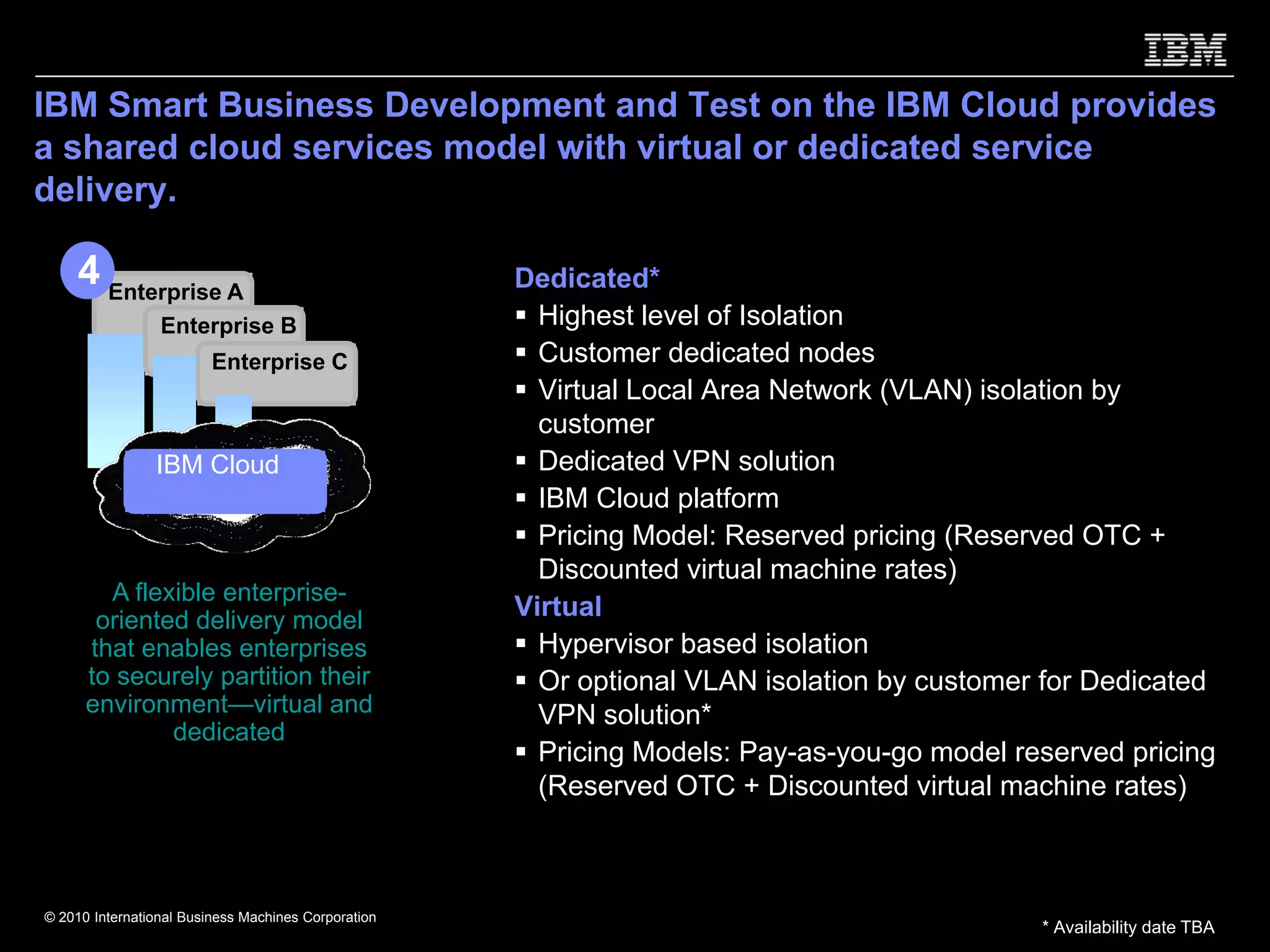 IBM

IBM Smart Business Development and Test on the IBM Cloud provides a shared cloud services model with virtual or dedicated service delivery.

4

Enterprise A

Enterprise B

Enterprise C

IBM Cloud

A flexible enterprise-oriented delivery model that enables enterprises to securely partition their environment—virtual and dedicated

Dedicated*
▪ Highest level of Isolation
▪ Customer dedicated nodes
▪ Virtual Local Area Network (VLAN) isolation by customer
▪ Dedicated VPN solution
▪ IBM Cloud platform
▪ Pricing Model: Reserved pricing (Reserved OTC + Discounted virtual machine rates)

Virtual
▪ Hypervisor based isolation
▪ Or optional VLAN isolation by customer for Dedicated VPN solution*
▪ Pricing Models: Pay-as-you-go model reserved pricing (Reserved OTC + Discounted virtual machine rates)

© 2010 International Business Machines Corporation

* Availability date TBA